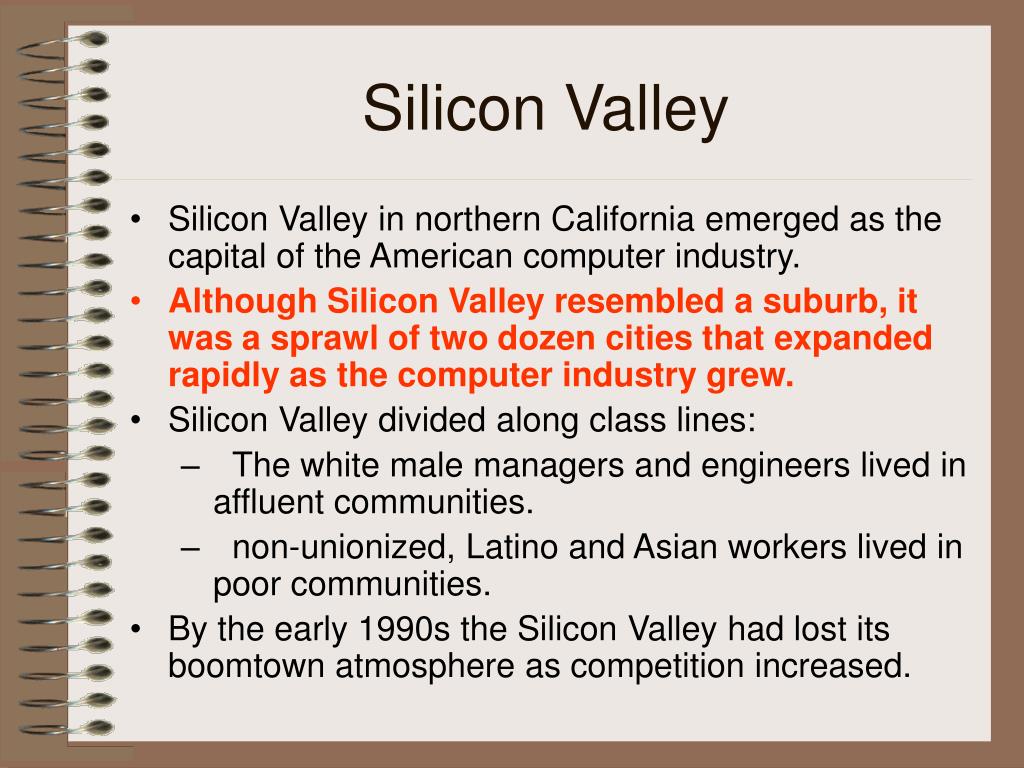 Silicon Valley

• Silicon Valley in northern California emerged as the capital of the American computer industry.
• Although Silicon Valley resembled a suburb, it was a sprawl of two dozen cities that expanded rapidly as the computer industry grew.
• Silicon Valley divided along class lines:
– The white male managers and engineers lived in affluent communities.
– non-unionized, Latino and Asian workers lived in poor communities.
• By the early 1990s the Silicon Valley had lost its boomtown atmosphere as competition increased.